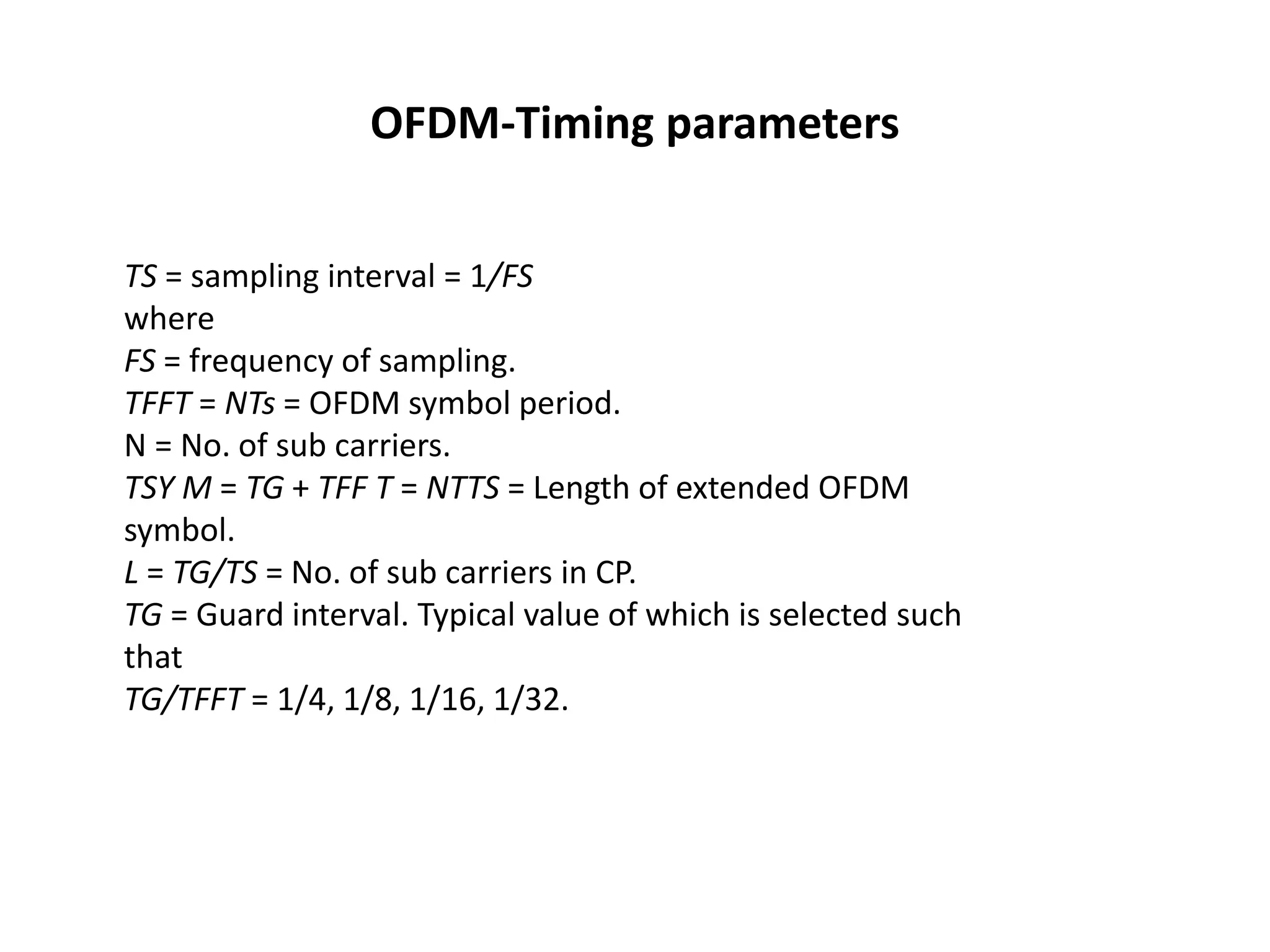 OFDM-Timing parameters

TS = sampling interval = 1/FS
where
FS = frequency of sampling.
TFFT = NTs = OFDM symbol period.
N = No. of sub carriers.
TSY M = TG + TFF T = NTTS = Length of extended OFDM symbol.
L = TG/TS = No. of sub carriers in CP.
TG = Guard interval. Typical value of which is selected such that
TG/TFFT = 1/4, 1/8, 1/16, 1/32.